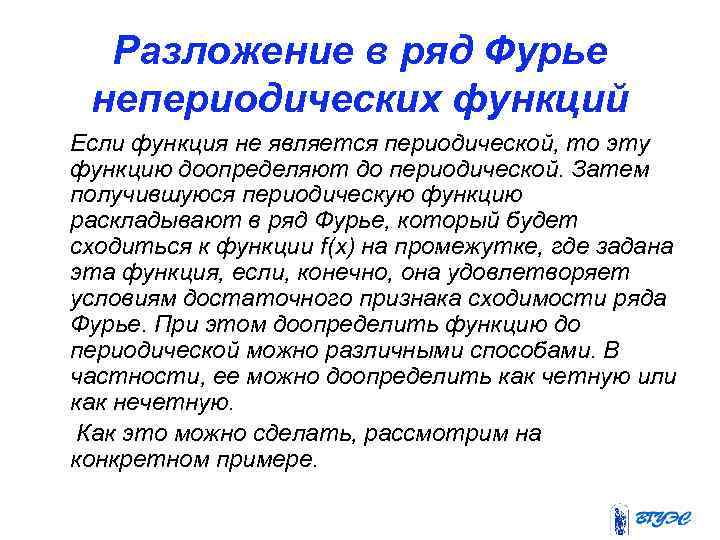 Разложение в ряд Фурье непериодических функций

Если функция не является периодической, то эту функцию доопределяют до периодической. Затем получившуюся периодическую функцию раскладывают в ряд Фурье, который будет сходиться к функции f(x) на промежутке, где задана эта функция, если, конечно, она удовлетворяет условиям достаточного признака сходимости ряда Фурье. При этом доопределить функцию до периодической можно различными способами. В частности, ее можно доопределить как четную или как нечетную.

Как это можно сделать, рассмотрим на конкретном примере.

ВГУЭС